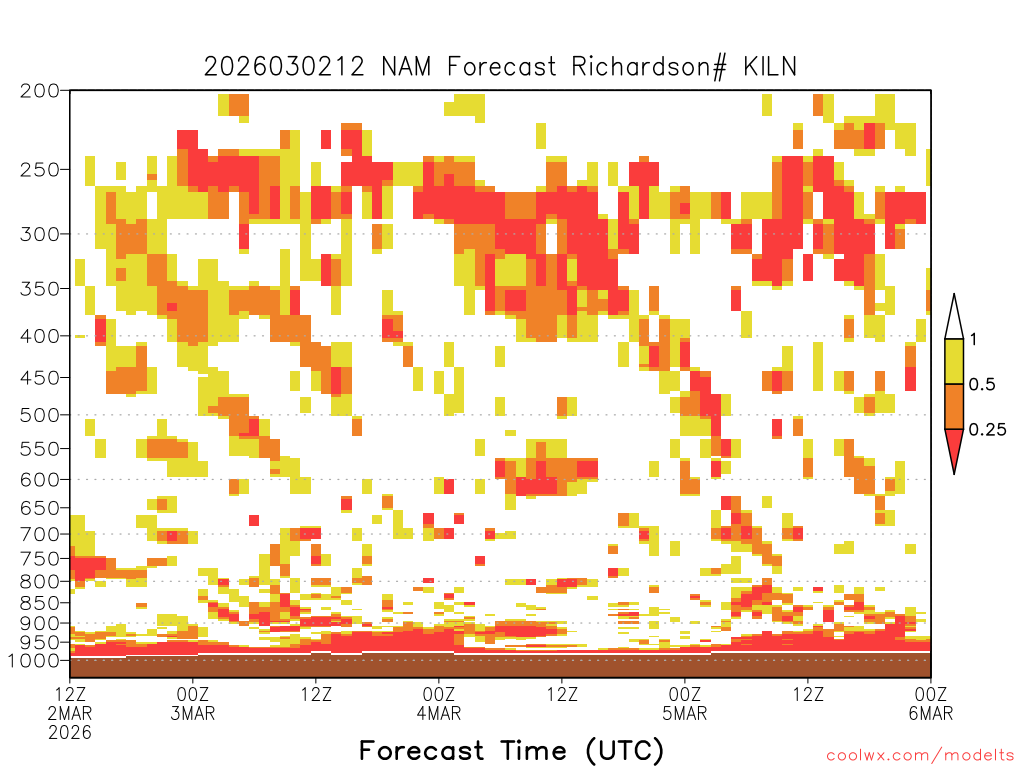 2026030212 NAM Forecast Richardson# KILN

200
250
300
350
400
450
500
550
600
650
700
750
800
850
900
950
1000

1
0.5
0.25

12Z 2MAR 2026
00Z 3MAR
12Z
00Z 4MAR
12Z
00Z 5MAR
12Z
00Z 6MAR

Forecast Time (UTC)

coolwx.com/modelts